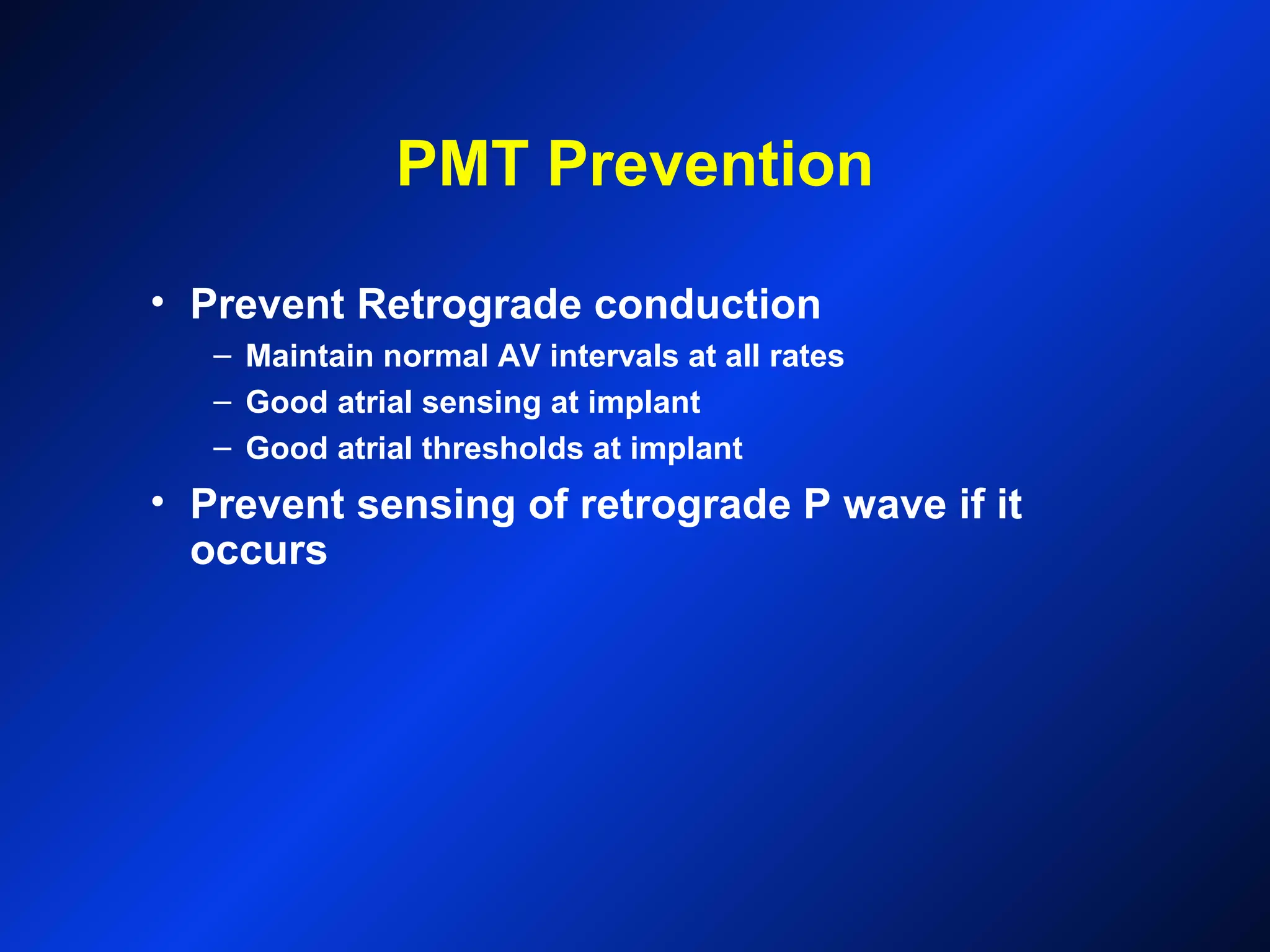 PMT Prevention

• Prevent Retrograde conduction
– Maintain normal AV intervals at all rates
– Good atrial sensing at implant
– Good atrial thresholds at implant
• Prevent sensing of retrograde P wave if it occurs